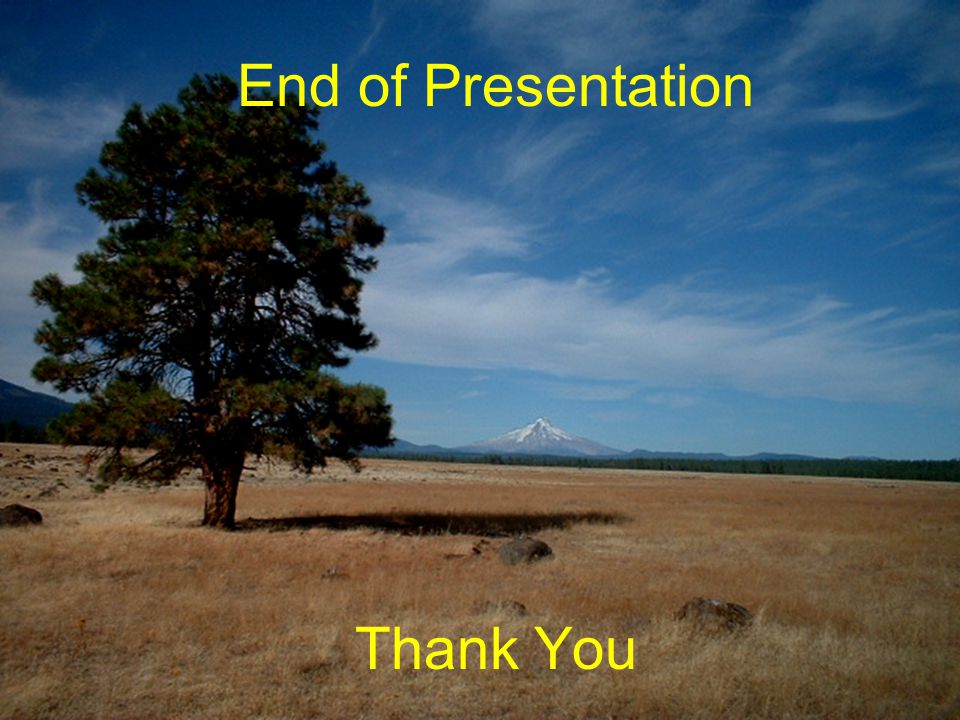 End of Presentation

Thank You